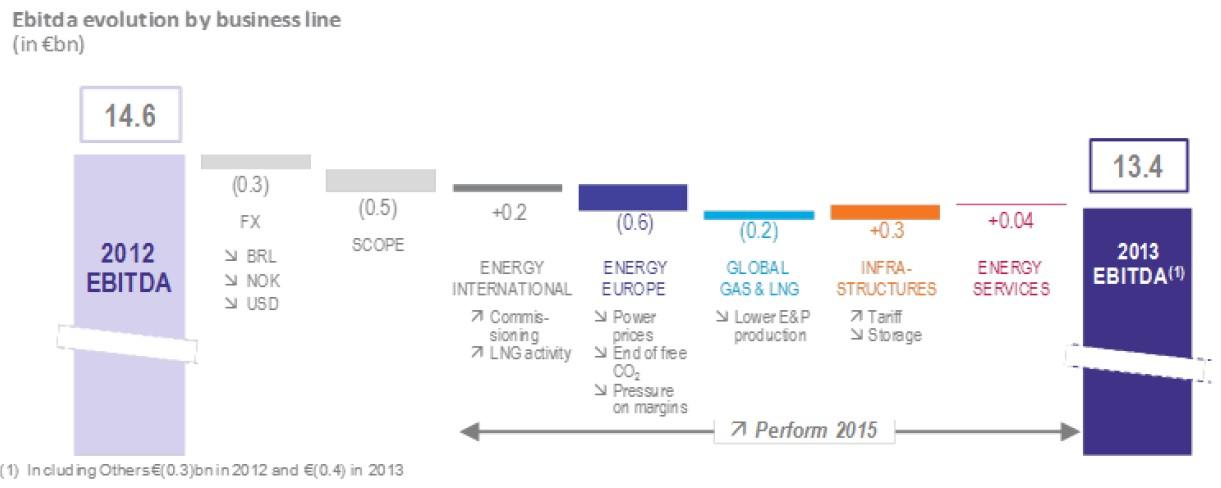 Ebitda evolution by business line
(in €bn)

14.6

2012 EBITDA

(0.3)
FX
↘ BRL
↘ NOK
↘ USD

(0.5)
SCOPE

+0.2
ENERGY INTERNATIONAL
↗ Commissioning
↗ LNG activity

(0.6)
ENERGY EUROPE
↘ Power prices
↘ End of free $CO_2$
↘ Pressure on margins

(0.2)
GLOBAL GAS & LNG
↘ Lower E&P production

+0.3
INFRASTRUCTURES
↗ Tariff
↘ Storage

+0.04
ENERGY SERVICES

13.4

2013 EBITDA$^{(1)}$

↗ Perform 2015

(1) Including Others €(0.3)bn in 2012 and €(0.4) in 2013